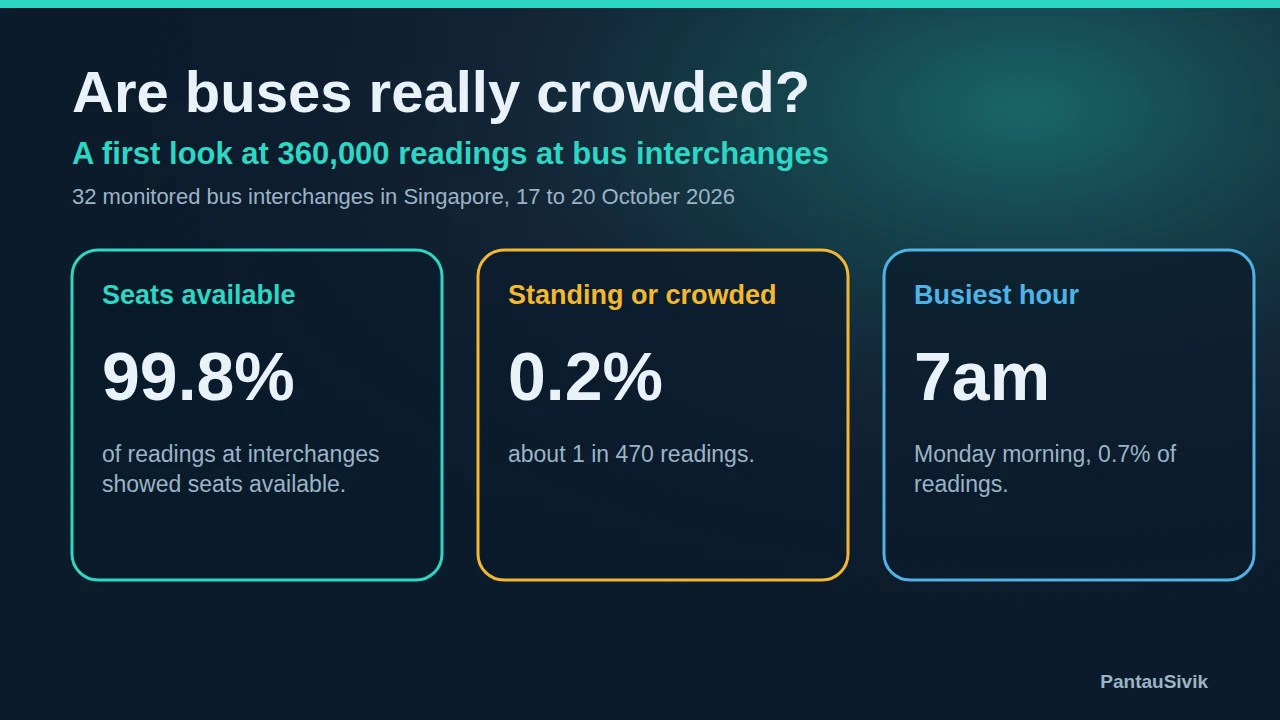 Are buses really crowded?

A first look at 360,000 readings at bus interchanges

32 monitored bus interchanges in Singapore, 17 to 20 October 2026

Seats available

99.8%

of readings at interchanges showed seats available.

Standing or crowded

0.2%

about 1 in 470 readings.

Busiest hour

7am

Monday morning, 0.7% of readings.

PantauSivik